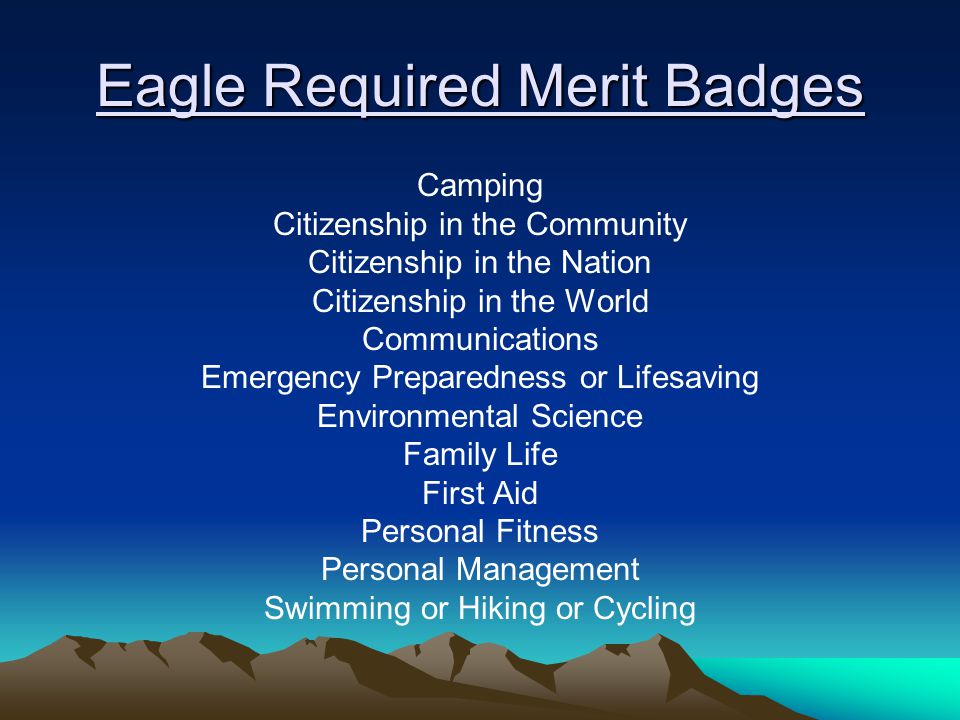 Eagle Required Merit Badges

Camping
Citizenship in the Community
Citizenship in the Nation
Citizenship in the World
Communications
Emergency Preparedness or Lifesaving
Environmental Science
Family Life
First Aid
Personal Fitness
Personal Management
Swimming or Hiking or Cycling